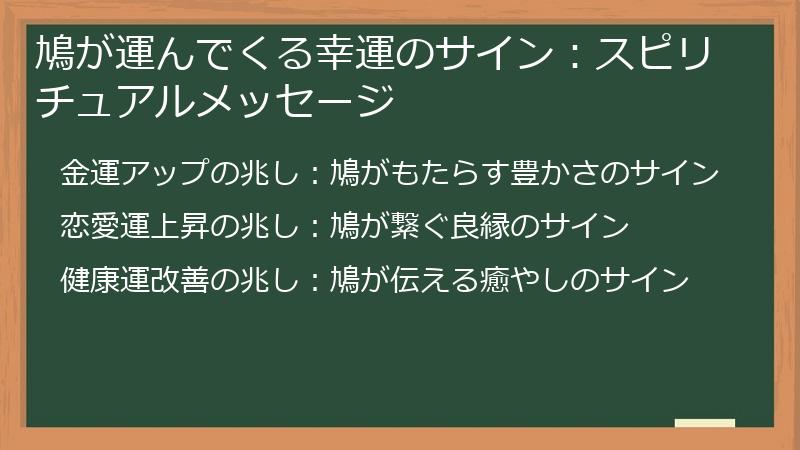 鳩が運んでくる幸運のサイン：スピリチュアルメッセージ

金運アップの兆し：鳩がもたらす豊かさのサイン

恋愛運上昇の兆し：鳩が繋ぐ良縁のサイン

健康運改善の兆し：鳩が伝える癒やしのサイン